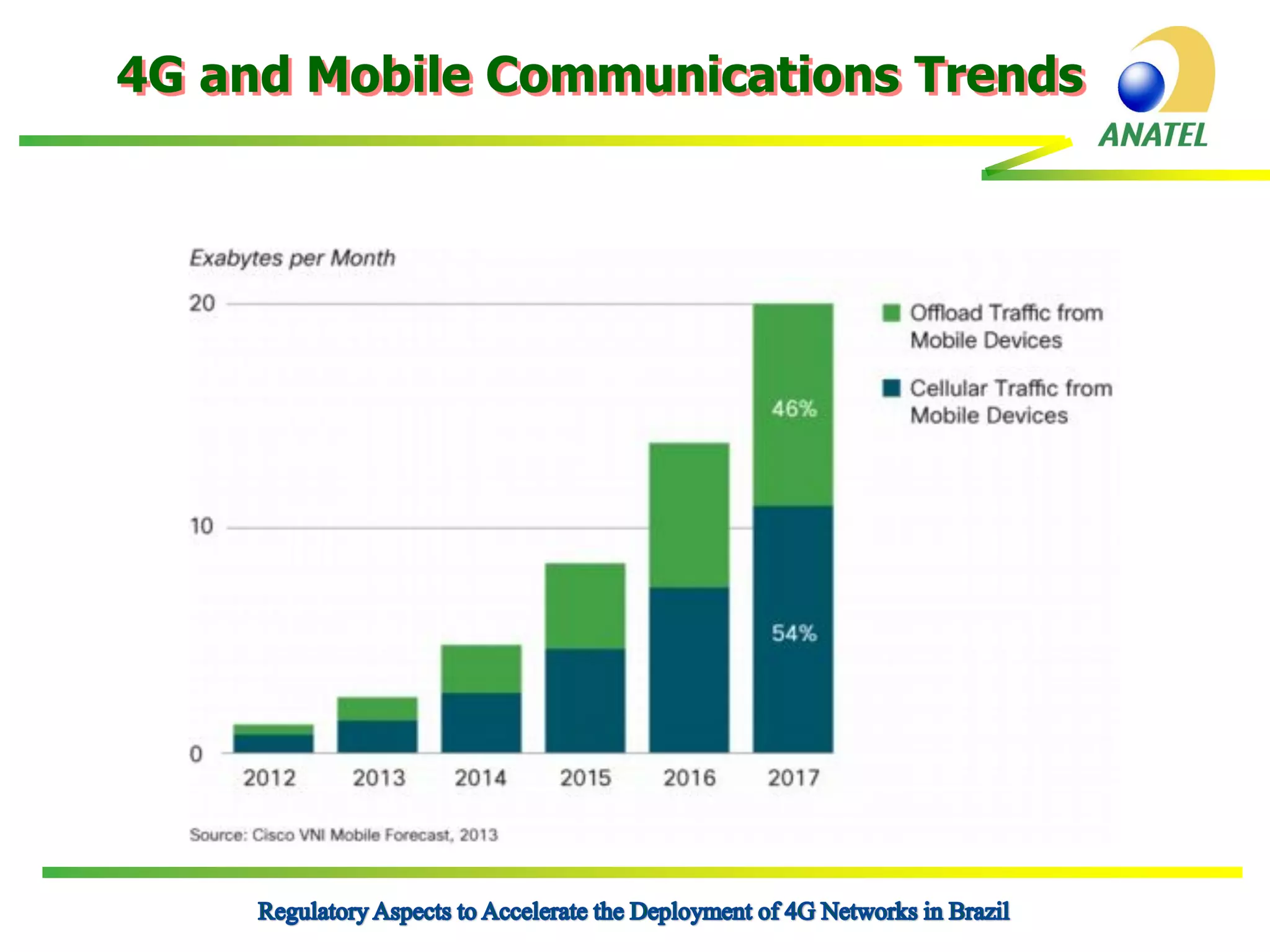 4G and Mobile Communications Trends

ANATEL

Exabytes per Month

20

10

0

46%

54%

2012 2013 2014 2015 2016 2017

Offload Traffic from Mobile Devices

Cellular Traffic from Mobile Devices

Source: Cisco VNI Mobile Forecast, 2013

Regulatory Aspects to Accelerate the Deployment of 4G Networks in Brazil